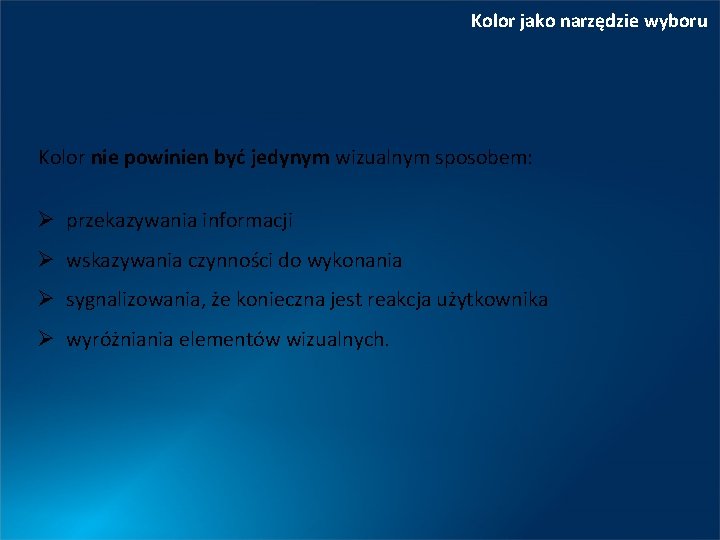 Kolor jako narzędzie wyboru

Kolor nie powinien być jedynym wizualnym sposobem:

➢ przekazywania informacji
➢ wskazywania czynności do wykonania
➢ sygnalizowania, że konieczna jest reakcja użytkownika
➢ wyróżniania elementów wizualnych.